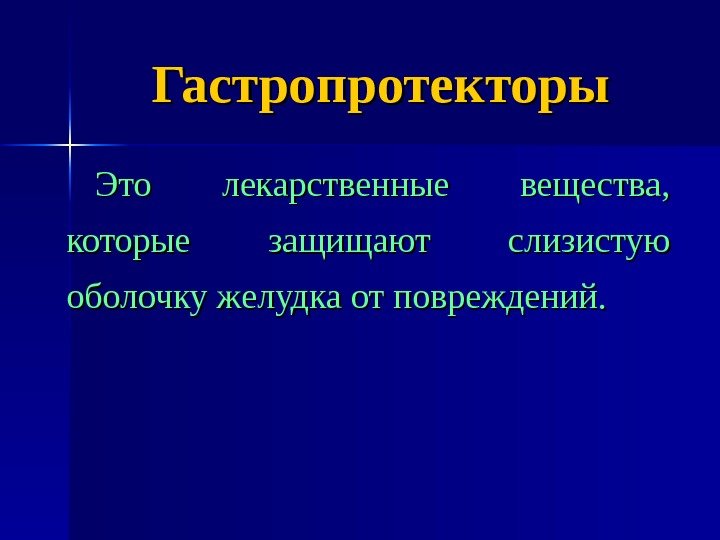 Гастропротекторы

Это лекарственные вещества, которые защищают слизистую оболочку желудка от повреждений.